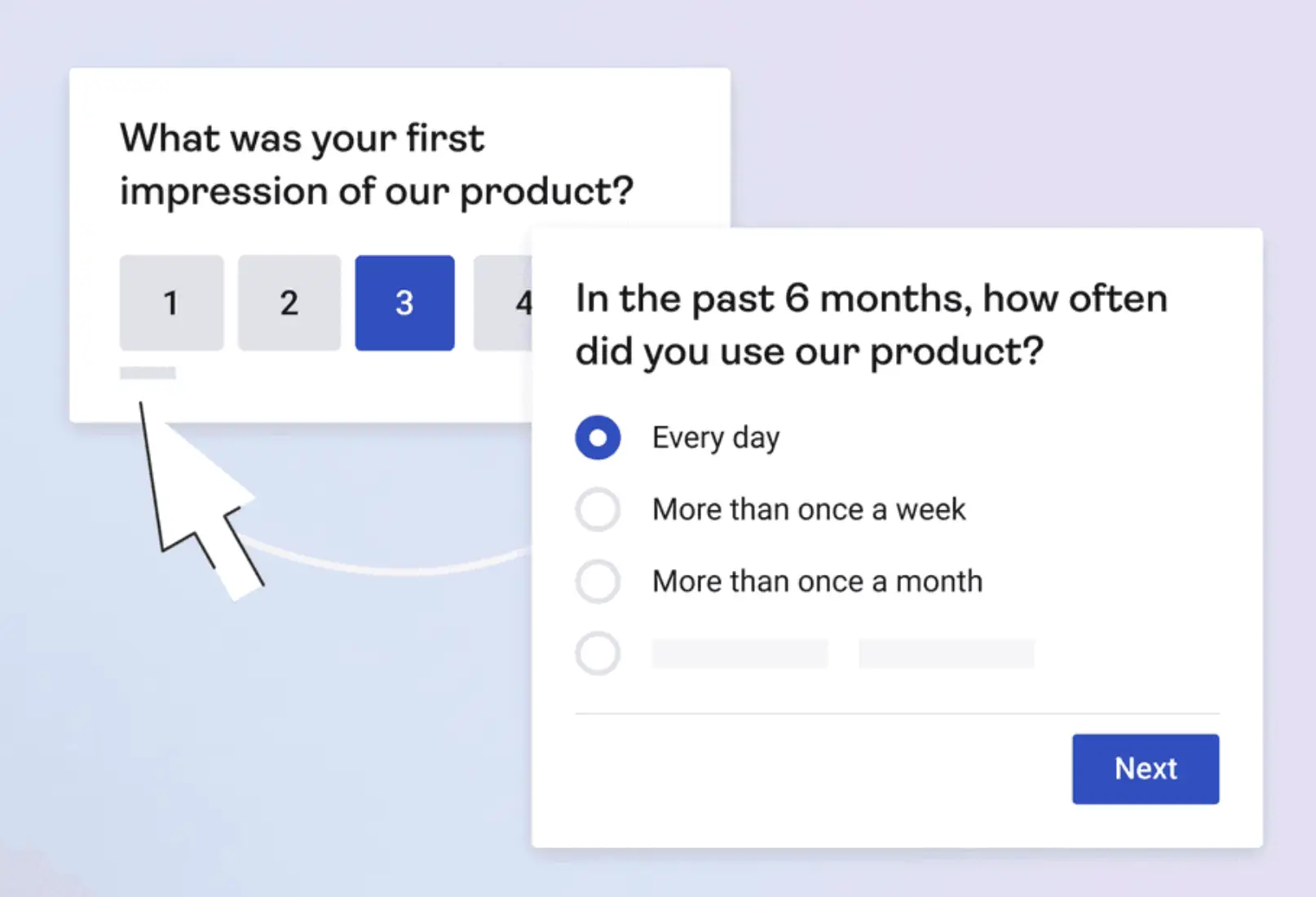 What was your first impression of our product?

1 2 3 4

In the past 6 months, how often did you use our product?

Every day

More than once a week

More than once a month

Next